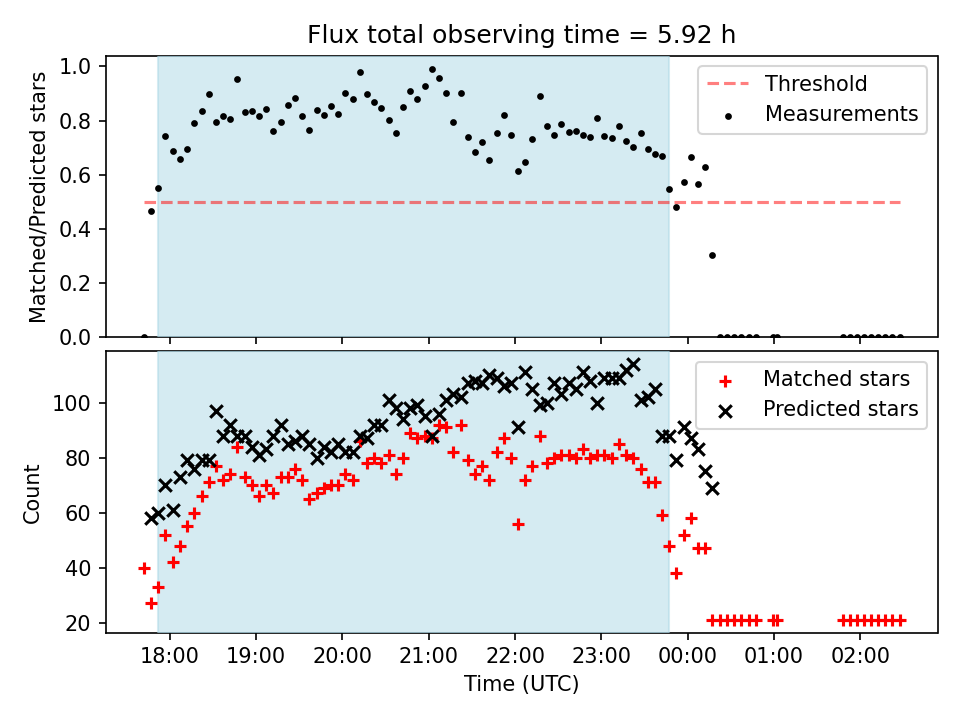 Flux total observing time = 5.92 h

Matched/Predicted stars
1.0
0.8
0.6
0.4
0.2
0.0

Threshold
Measurements

Count
100
80
60
40
20

Matched stars
Predicted stars

18:00
19:00
20:00
21:00
22:00
23:00
00:00
01:00
02:00

Time (UTC)